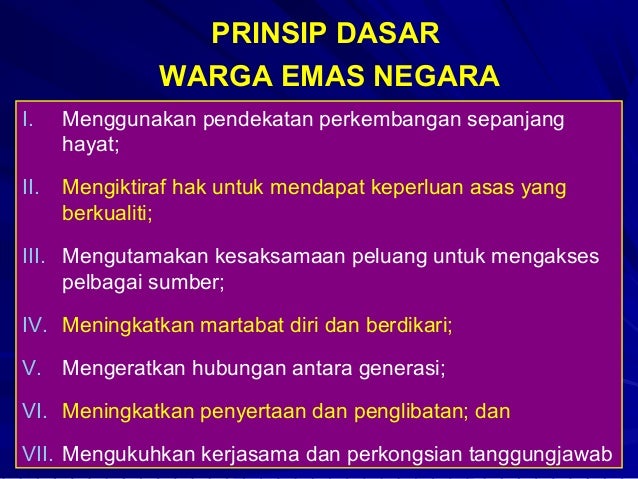 PRINSIP DASAR
WARGA EMAS NEGARA

I. Menggunakan pendekatan perkembangan sepanjang hayat;

II. Mengiktiraf hak untuk mendapat keperluan asas yang berkualiti;

III. Mengutamakan kesaksamaan peluang untuk mengakses pelbagai sumber;

IV. Meningkatkan martabat diri dan berdikari;

V. Mengeratkan hubungan antara generasi;

VI. Meningkatkan penyertaan dan penglibatan; dan

VII. Mengukuhkan kerjasama dan perkongsian tanggungjawab